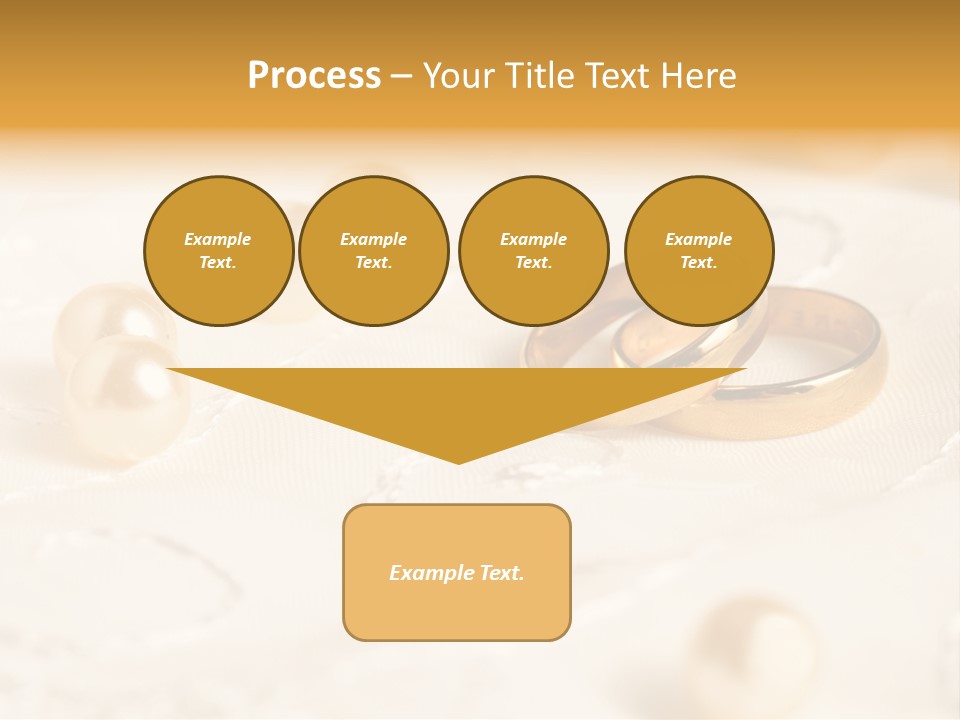 Process – Your Title Text Here

Example Text.

Example Text.

Example Text.

Example Text.

Example Text.